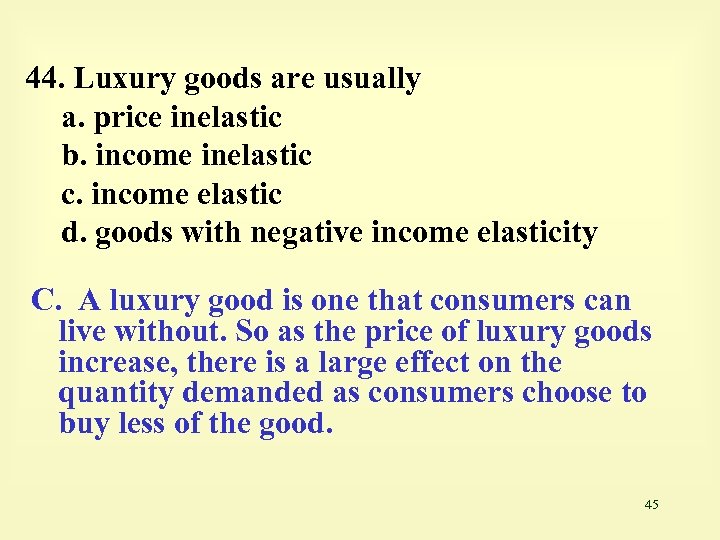 44. Luxury goods are usually
a. price inelastic
b. income inelastic
c. income elastic
d. goods with negative income elasticity

C. A luxury good is one that consumers can live without. So as the price of luxury goods increase, there is a large effect on the quantity demanded as consumers choose to buy less of the good.

45